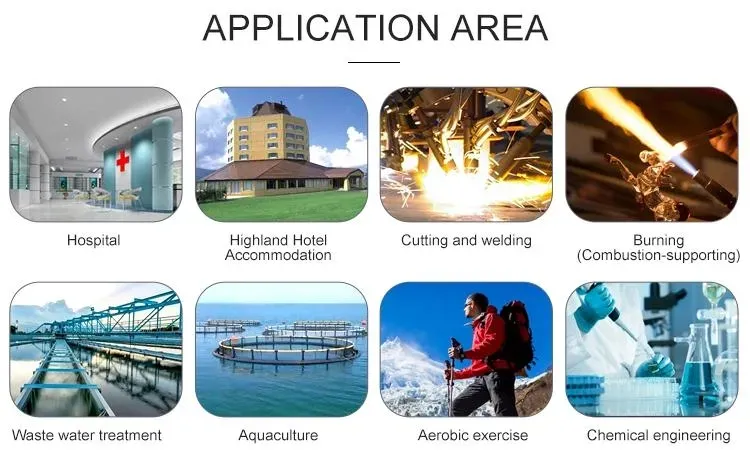 APPLICATION AREA

Hospital

Highland Hotel Accommodation

Cutting and welding

Burning (Combustion-supporting)

Waste water treatment

Aquaculture

Aerobic exercise

Chemical engineering